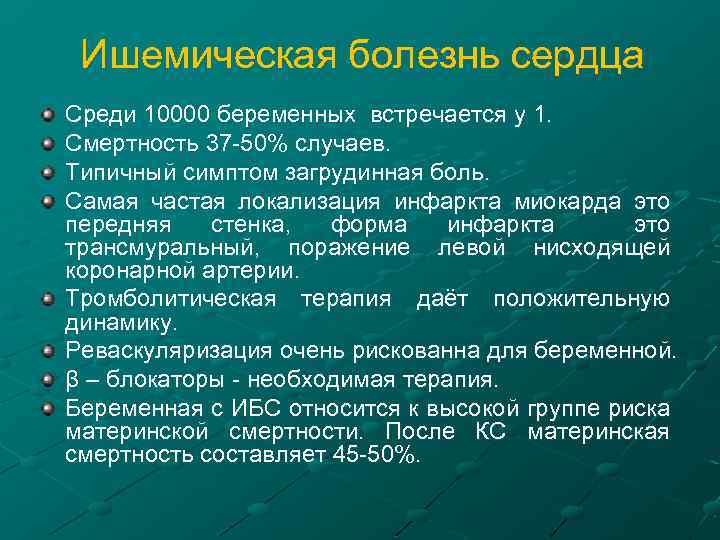 Ишемическая болезнь сердца

Среди 10000 беременных встречается у 1.

Смертность 37-50% случаев.

Типичный симптом загрудинная боль.

Самая частая локализация инфаркта миокарда это передняя стенка, форма инфаркта это трансмуральный, поражение левой нисходящей коронарной артерии.

Тромболитическая терапия даёт положительную динамику.

Реваскуляризация очень рискованна для беременной.

β – блокаторы - необходимая терапия.

Беременная с ИБС относится к высокой группе риска материнской смертности. После КС материнская смертность составляет 45-50%.